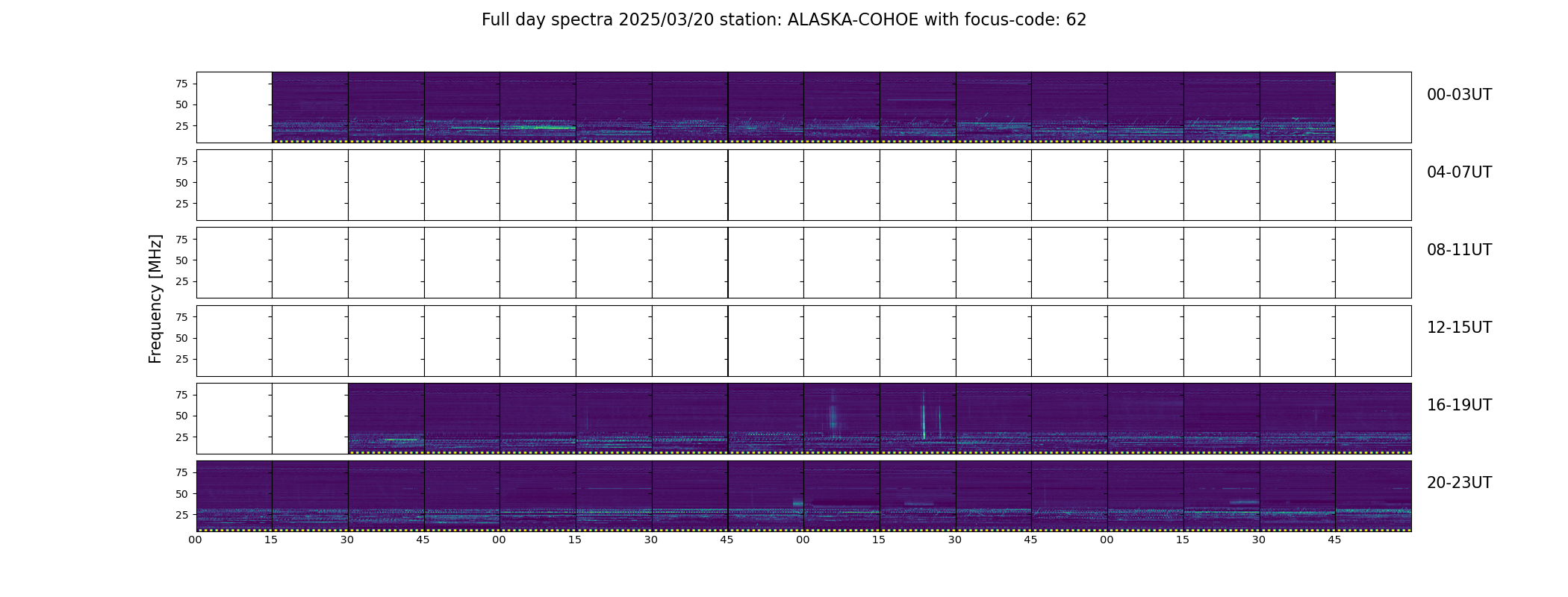 Full day spectra 2025/03/20 station: ALASKA-COHOE with focus-code: 62

Frequency [MHz]

75
50
25
00-03UT

75
50
25
04-07UT

75
50
25
08-11UT

75
50
25
12-15UT

75
50
25
16-19UT

75
50
25
20-23UT

00 15 30 45 00 15 30 45 00 15 30 45 00 15 30 45